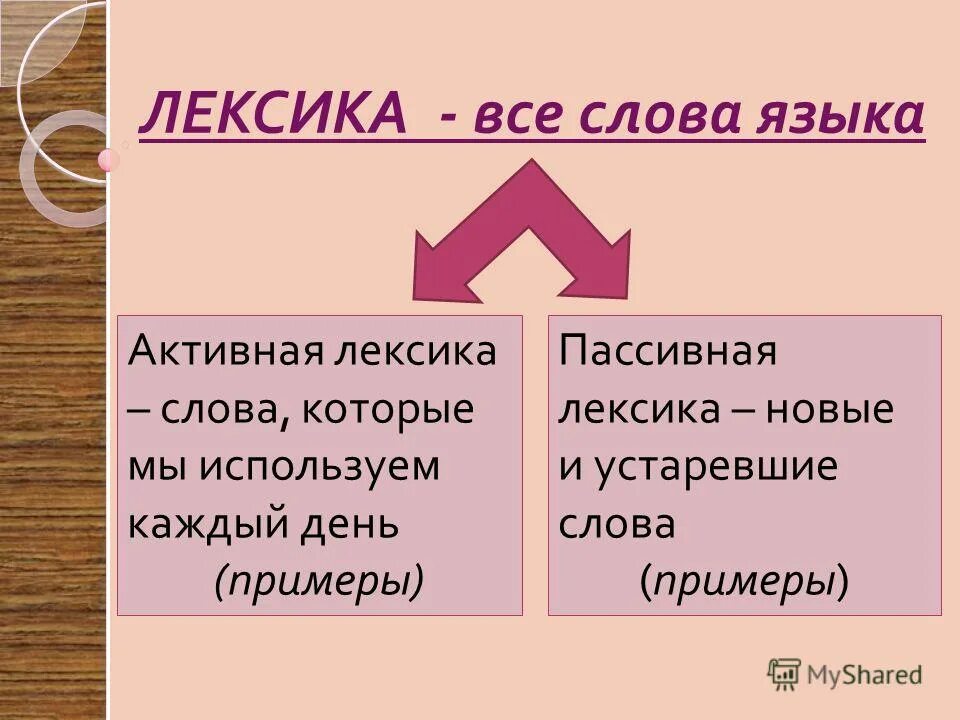 ЛЕКСИКА - все слова языка

Активная лексика – слова, которые мы используем каждый день
(примеры)

Пассивная лексика – новые и устаревшие слова
(примеры)

MyShared